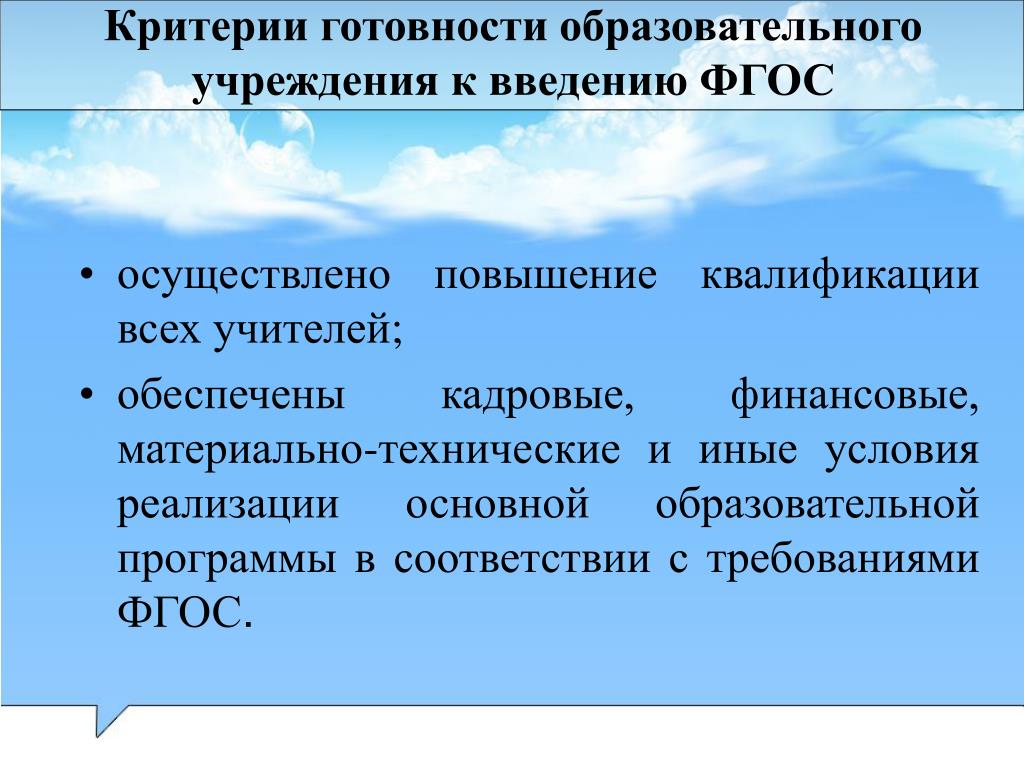 Критерии готовности образовательного учреждения к введению ФГОС

• осуществлено повышение квалификации всех учителей;

• обеспечены кадровые, финансовые, материально-технические и иные условия реализации основной образовательной программы в соответствии с требованиями ФГОС.